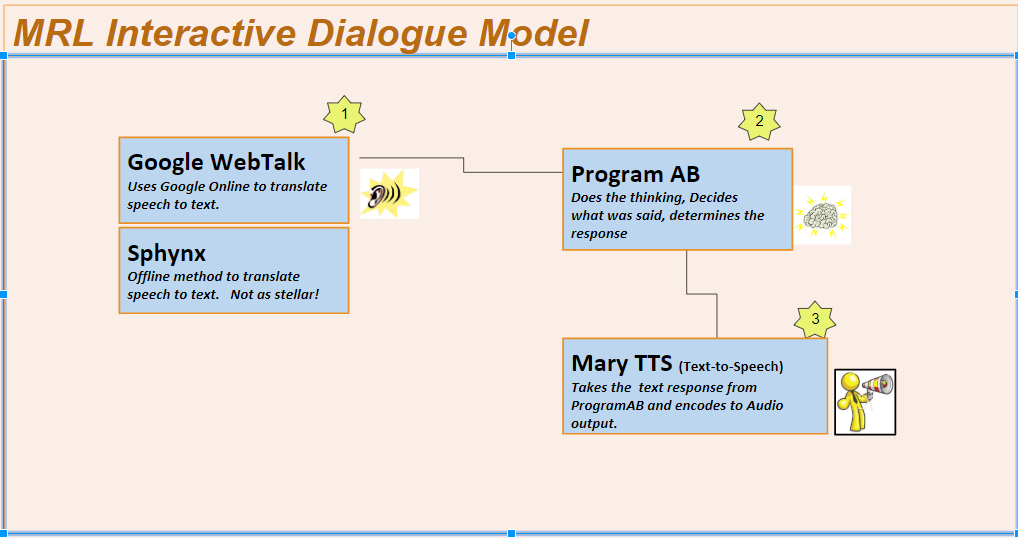 MRL Interactive Dialogue Model

1

Google WebTalk
Uses Google Online to translate speech to text.

Sphynx
Offline method to translate speech to text. Not as stellar!

2

Program AB
Does the thinking, Decides what was said, determines the response

3

Mary TTS (Text-to-Speech)
Takes the text response from ProgramAB and encodes to Audio output.